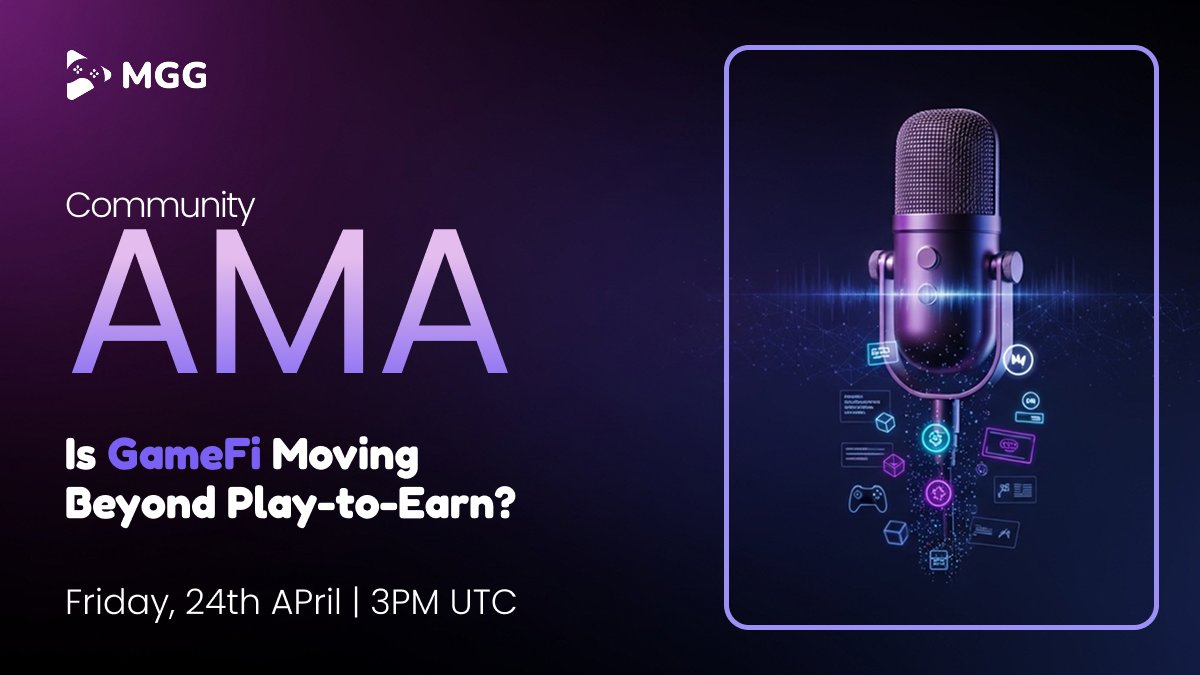 MGG

Community
AMA

Is GameFi Moving Beyond Play-to-Earn?

Friday, 24th APril | 3PM UTC